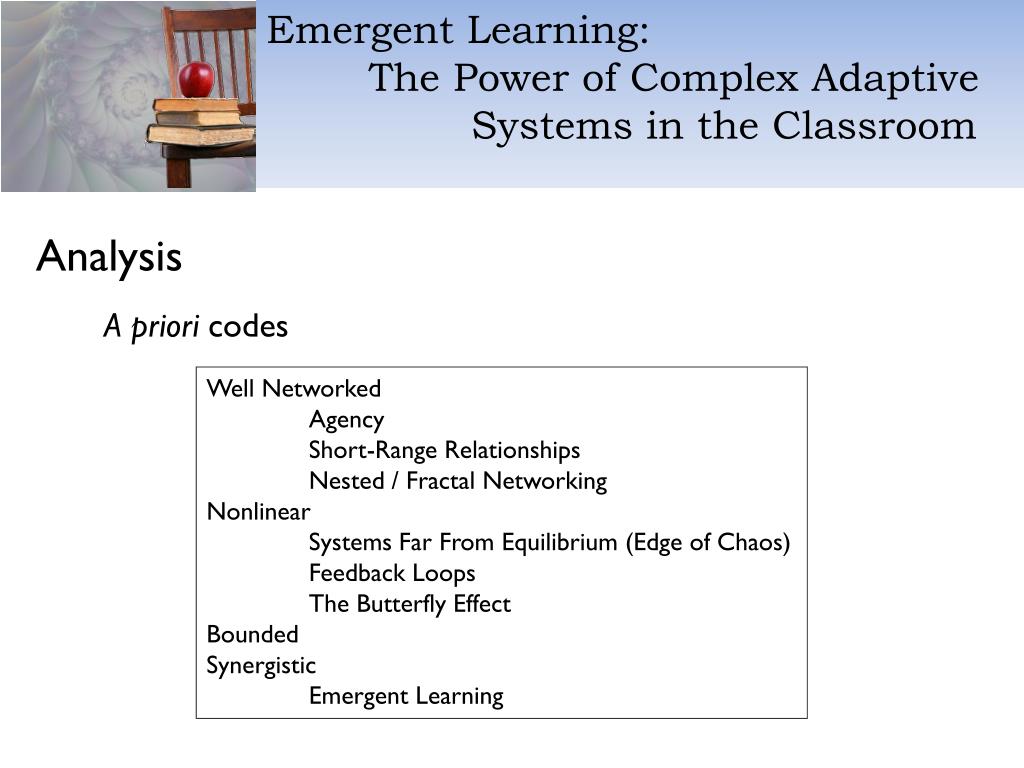 Emergent Learning:
The Power of Complex Adaptive Systems in the Classroom

Analysis

A priori codes

Well Networked
Agency
Short-Range Relationships
Nested / Fractal Networking
Nonlinear
Systems Far From Equilibrium (Edge of Chaos)
Feedback Loops
The Butterfly Effect
Bounded
Synergistic
Emergent Learning